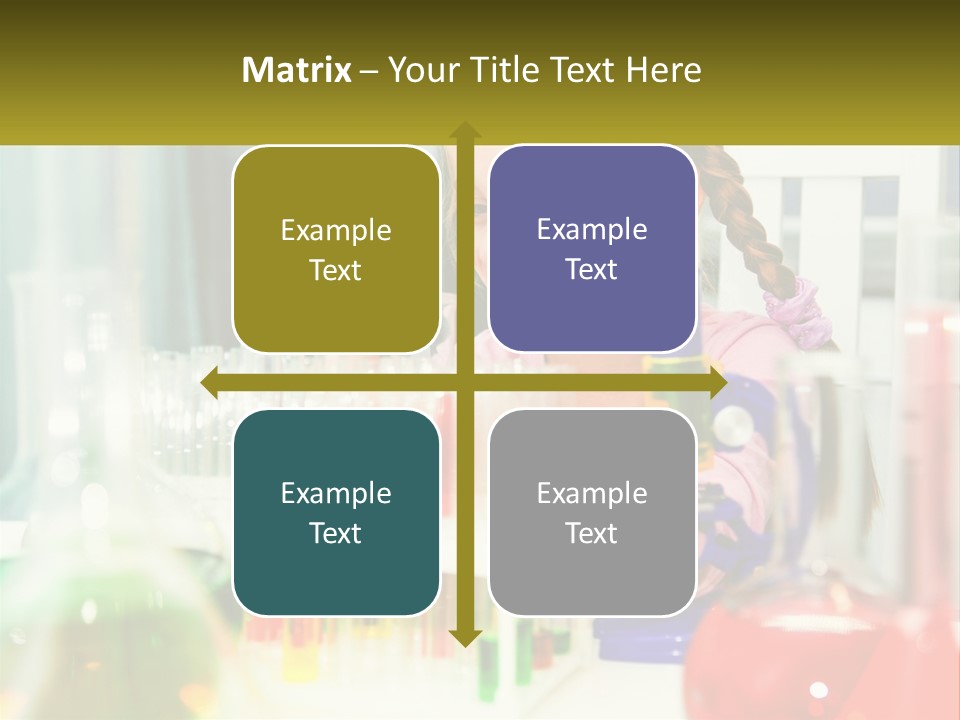 Matrix – Your Title Text Here

Example Text

Example Text

Example Text

Example Text